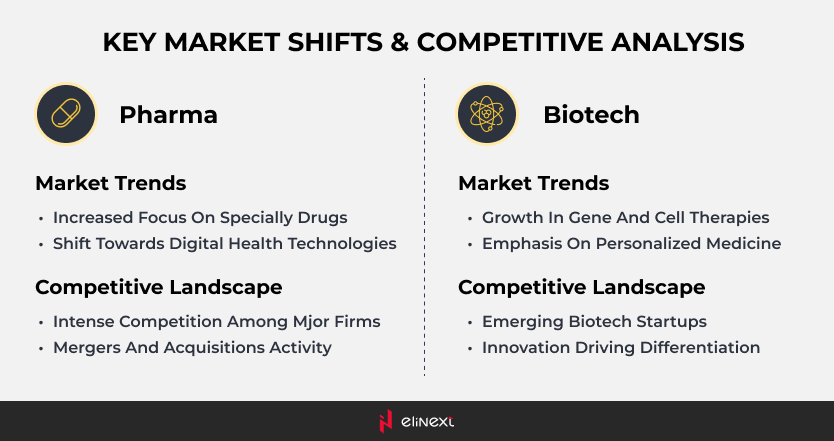 KEY MARKET SHIFTS & COMPETITIVE ANALYSIS

Pharma

Market Trends

• Increased Focus On Specially Drugs
• Shift Towards Digital Health Technologies

Competitive Landscape

• Intense Competition Among Mjor Firms
• Mergers And Acquisitions Activity

Biotech

Market Trends

• Growth In Gene And Cell Therapies
• Emphasis On Personalized Medicine

Competitive Landscape

• Emerging Biotech Startups
• Innovation Driving Differentiation

elinext